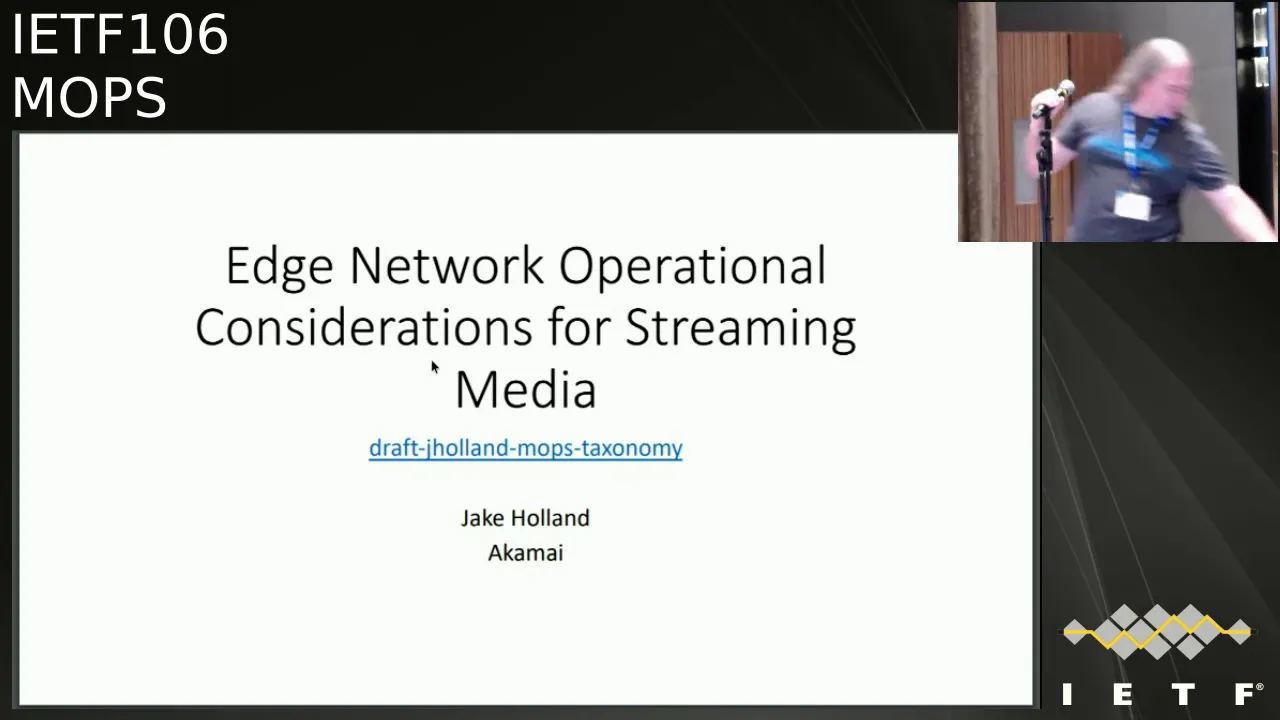 IETF106
MOPS

Edge Network Operational Considerations for Streaming Media

draft-jholland-mops-taxonomy

Jake Holland
Akamai

IETF®